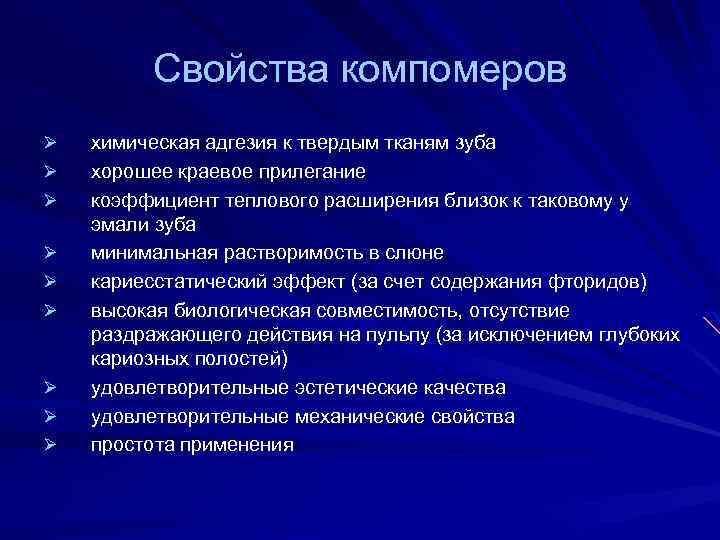 Свойства компомеров

➢ химическая адгезия к твердым тканям зуба
➢ хорошее краевое прилегание
➢ коэффициент теплового расширения близок к таковому у эмали зуба
➢ минимальная растворимость в слюне
➢ кариесстатический эффект (за счет содержания фторидов)
➢ высокая биологическая совместимость, отсутствие раздражающего действия на пульпу (за исключением глубоких кариозных полостей)
➢ удовлетворительные эстетические качества
➢ удовлетворительные механические свойства
➢ простота применения